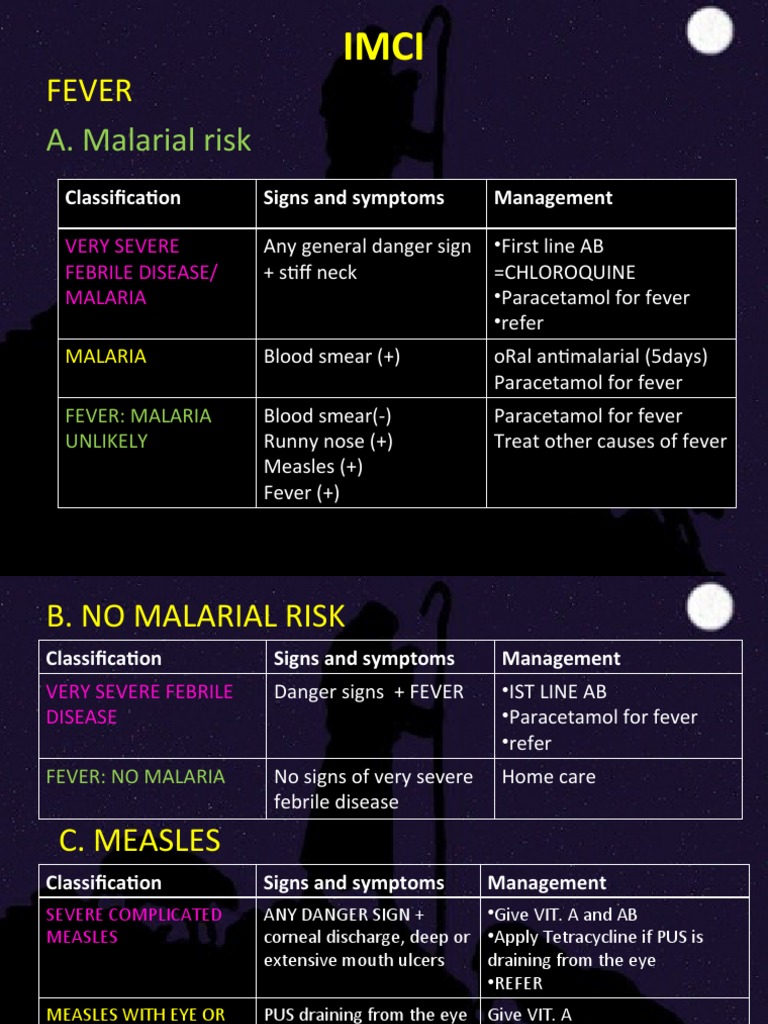 IMCI

FEVER

A. Malarial risk

| Classification | Signs and symptoms | Management |
|---|---|---|
| VERY SEVERE FEBRILE DISEASE/ MALARIA | Any general danger sign + stiff neck | •First line AB =CHLOROQUINE •Paracetamol for fever •refer |
| MALARIA | Blood smear (+) | oRal antimalarial (5days) Paracetamol for fever |
| FEVER: MALARIA UNLIKELY | Blood smear(-) Runny nose (+) Measles (+) Fever (+) | Paracetamol for fever Treat other causes of fever |

B. NO MALARIAL RISK

| Classification | Signs and symptoms | Management |
|---|---|---|
| VERY SEVERE FEBRILE DISEASE | Danger signs + FEVER | •IST LINE AB •Paracetamol for fever •refer |
| FEVER: NO MALARIA | No signs of very severe febrile disease | Home care |

C. MEASLES

| Classification | Signs and symptoms | Management |
|---|---|---|
| SEVERE COMPLICATED MEASLES | ANY DANGER SIGN + corneal discharge, deep or extensive mouth ulcers | •Give VIT. A and AB •Apply Tetracycline if PUS is draining from the eye •REFER |
| MEASLES WITH EYE OR | PUS draining from the eye | Give VIT. A |